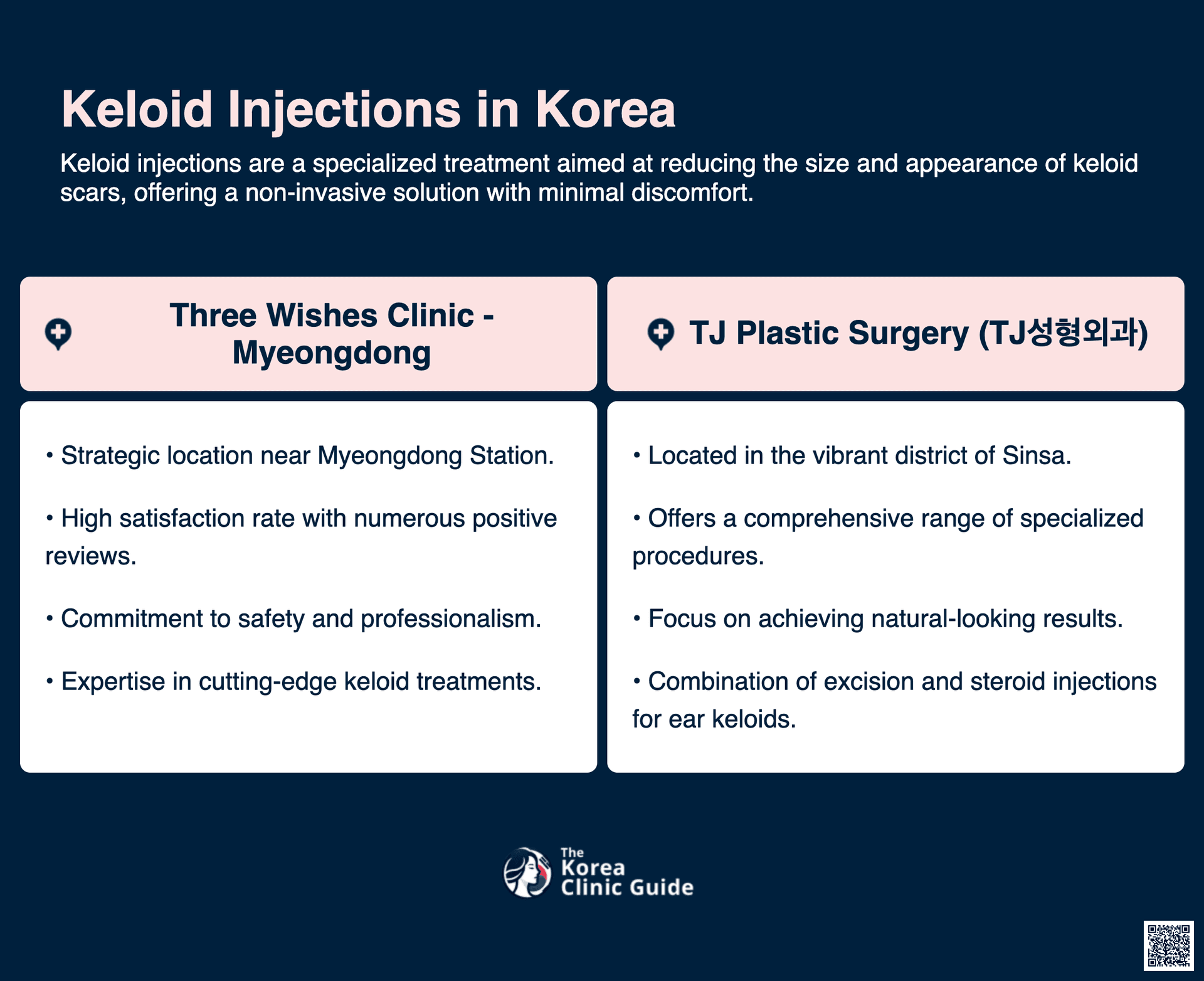 Keloid Injections in Korea

Keloid injections are a specialized treatment aimed at reducing the size and appearance of keloid scars, offering a non-invasive solution with minimal discomfort.

Three Wishes Clinic - Myeongdong

• Strategic location near Myeongdong Station.

• High satisfaction rate with numerous positive reviews.

• Commitment to safety and professionalism.

• Expertise in cutting-edge keloid treatments.

TJ Plastic Surgery (TJ성형외과)

• Located in the vibrant district of Sinsa.

• Offers a comprehensive range of specialized procedures.

• Focus on achieving natural-looking results.

• Combination of excision and steroid injections for ear keloids.

The Korea Clinic Guide